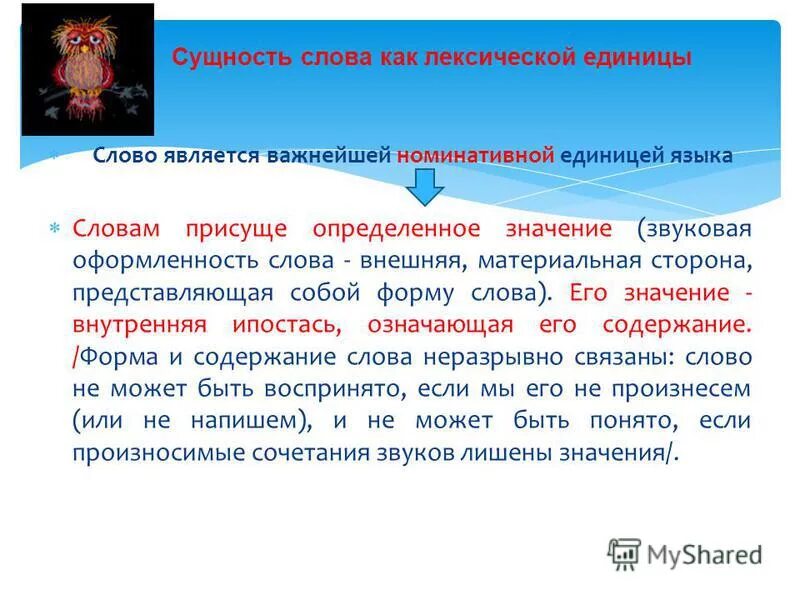 Сущность слова как лексической единицы

Слово является важнейшей номинативной единицей языка

Словам присуще определенное значение (звуковая оформленность слова - внешняя, материальная сторона, представляющая собой форму слова). Его значение - внутренняя ипостась, означающая его содержание. /Форма и содержание слова неразрывно связаны: слово не может быть воспринято, если мы его не произнесем (или не напишем), и не может быть понято, если произносимые сочетания звуков лишены значения/.

MyShared